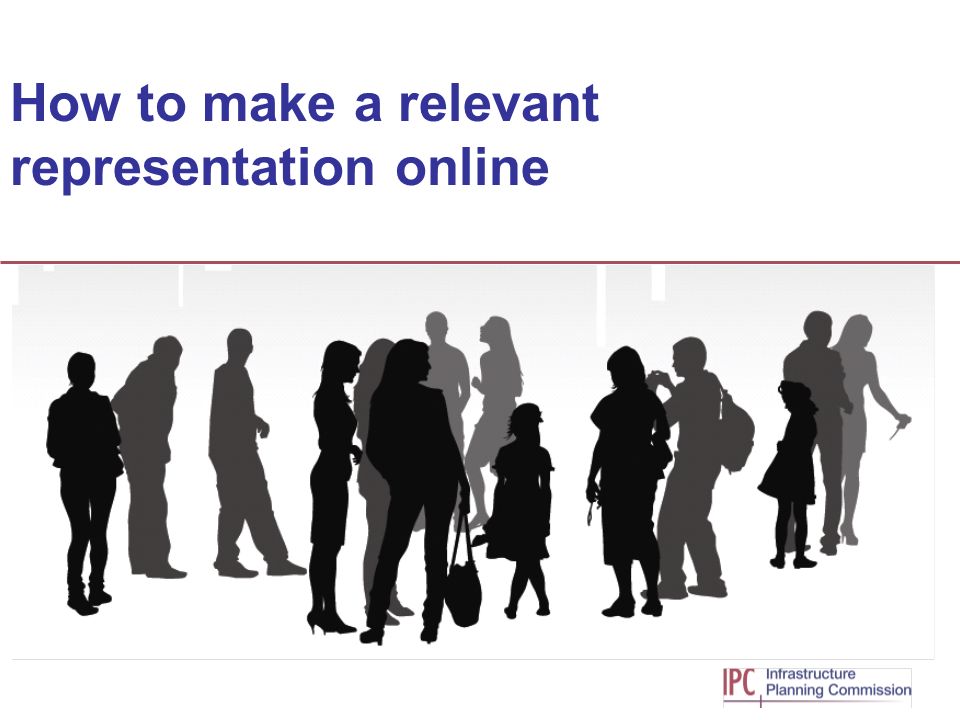 How to make a relevant representation online

IPC Infrastructure Planning Commission